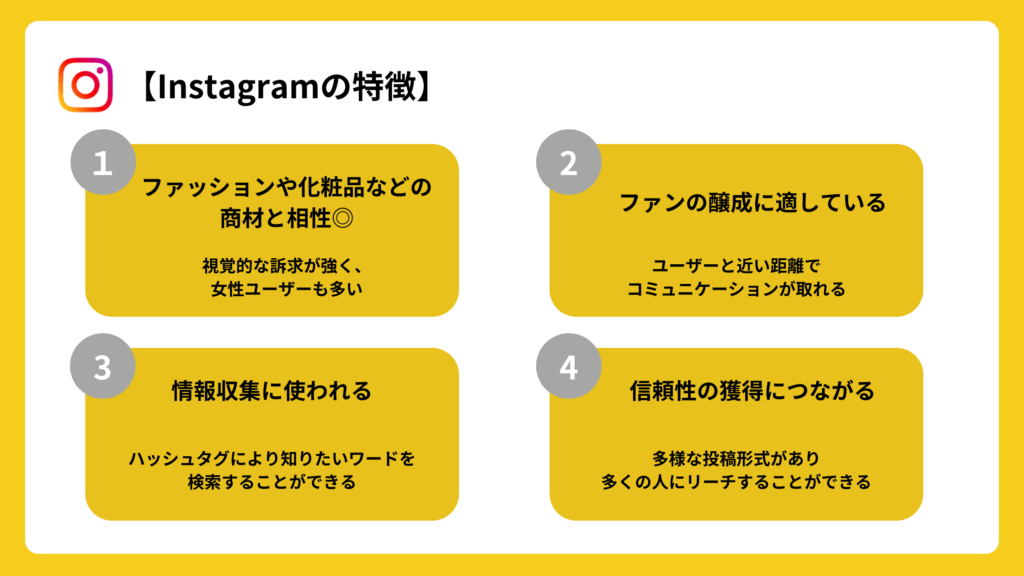 【Instagramの特徴】

1
ファッションや化粧品などの商材と相性◎

視覚的な訴求が強く、女性ユーザーも多い

2
ファンの醸成に適している

ユーザーと近い距離でコミュニケーションが取れる

3
情報収集に使われる

ハッシュタグにより知りたいワードを検索することができる

4
信頼性の獲得につながる

多様な投稿形式があり多くの人にリーチすることができる